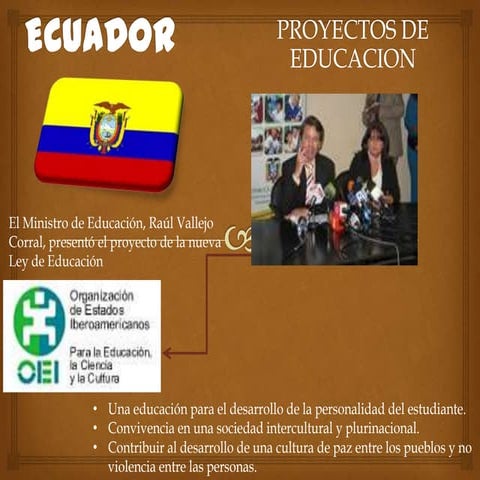 ECUADOR

PROYECTOS DE EDUCACION

El Ministro de Educación, Raúl Vallejo Corral, presentó el proyecto de la nueva Ley de Educación

Organización de Estados Iberoamericanos

Para la Educación, la Ciencia y la Cultura

OEI

• Una educación para el desarrollo de la personalidad del estudiante.
• Convivencia en una sociedad intercultural y plurinacional.
• Contribuir al desarrollo de una cultura de paz entre los pueblos y no violencia entre las personas.